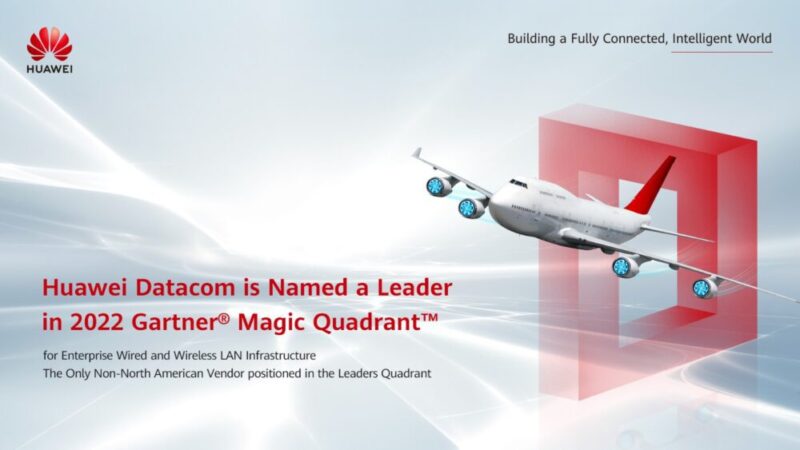 HUAWEI

Building a Fully Connected, Intelligent World

Huawei Datacom is Named a Leader in 2022 Gartner® Magic Quadrant™

for Enterprise Wired and Wireless LAN Infrastructure
The Only Non-North American Vendor positioned in the Leaders Quadrant